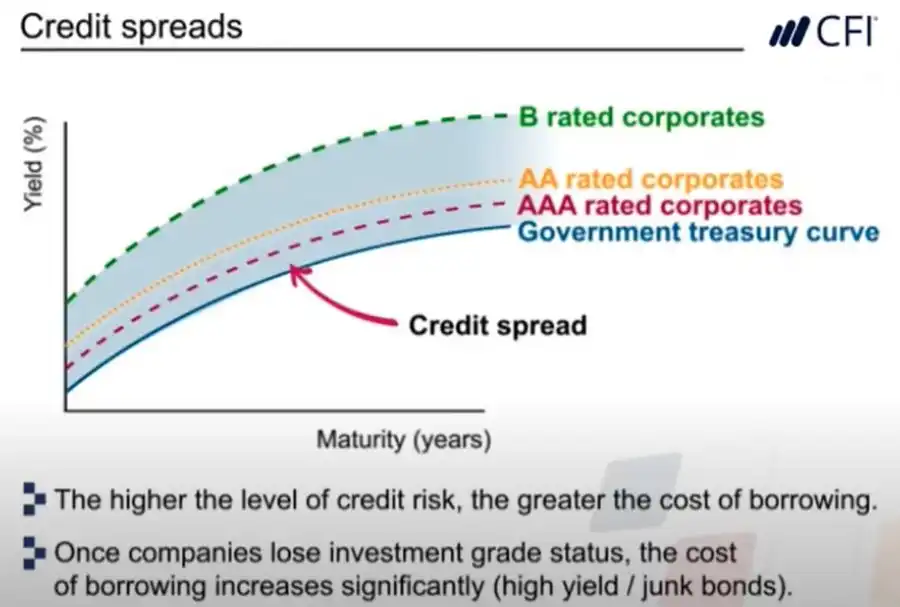 Credit spreads

CFI

Yield (%)

B rated corporates

AA rated corporates

AAA rated corporates

Government treasury curve

Credit spread

Maturity (years)

The higher the level of credit risk, the greater the cost of borrowing.

Once companies lose investment grade status, the cost of borrowing increases significantly (high yield / junk bonds).